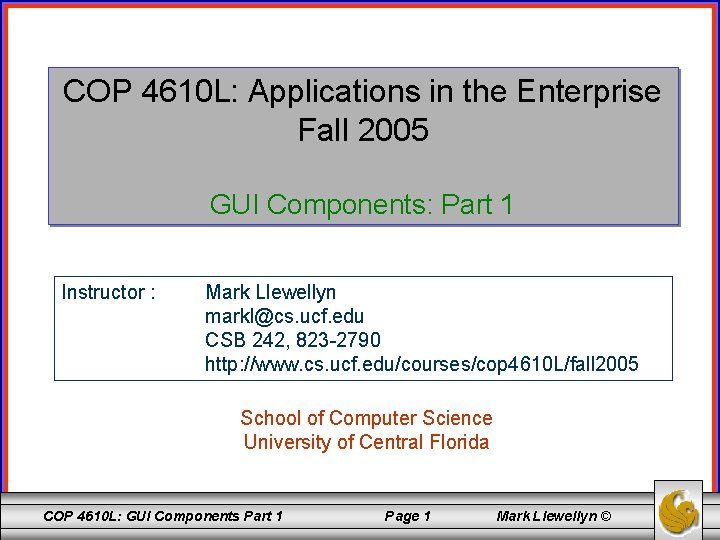 COP 4610L: Applications in the Enterprise
Fall 2005

GUI Components: Part 1

Instructor : Mark Llewellyn
markl@cs.ucf.edu
CSB 242, 823-2790
http://www.cs.ucf.edu/courses/cop4610L/fall2005

School of Computer Science
University of Central Florida

COP 4610L: GUI Components Part 1 Page 1 Mark Llewellyn ©